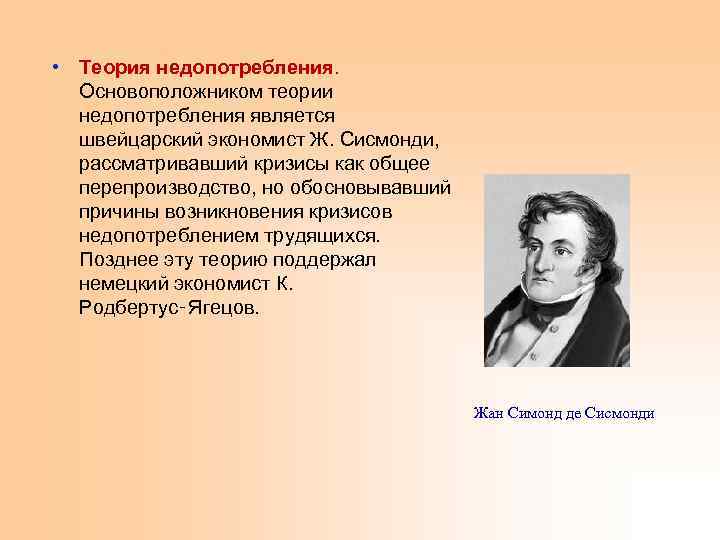 • Теория недопотребления. Основоположником теории недопотребления является швейцарский экономист Ж. Сисмонди, рассматривавший кризисы как общее перепроизводство, но обосновывавший причины возникновения кризисов недопотреблением трудящихся. Позднее эту теорию поддержал немецкий экономист К. Родбертус-Ягецов.

Жан Симонд де Сисмонди